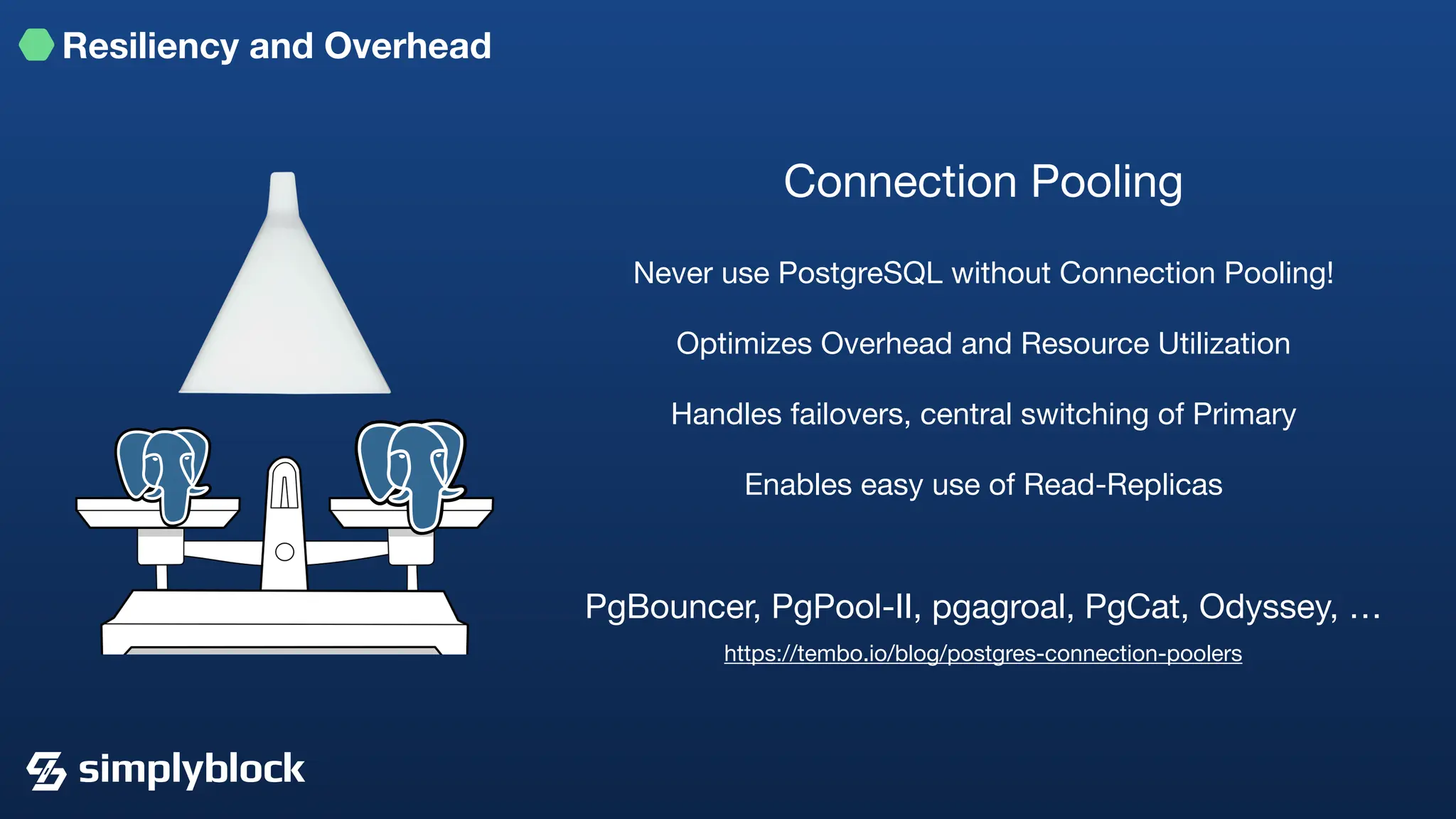 Resiliency and Overhead

Connection Pooling

Never use PostgreSQL without Connection Pooling!

Optimizes Overhead and Resource Utilization

Handles failovers, central switching of Primary

Enables easy use of Read-Replicas

PgBouncer, PgPool-II, pgagroal, PgCat, Odyssey, …

https://tembo.io/blog/postgres-connection-poolers

simplyblock